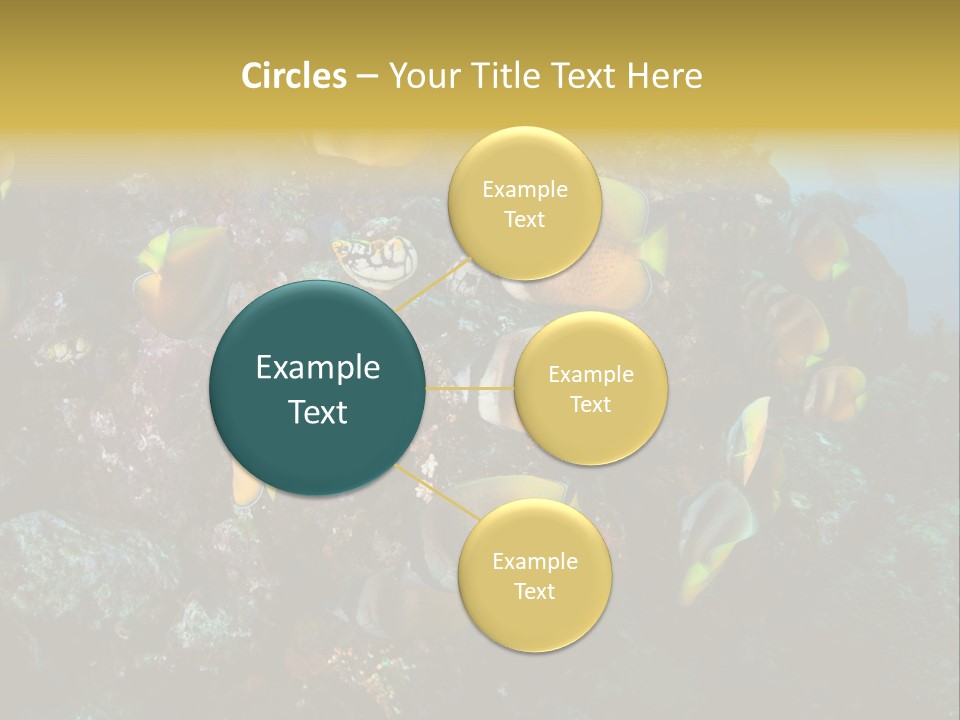 Circles – Your Title Text Here

Example Text

Example Text

Example Text

Example Text